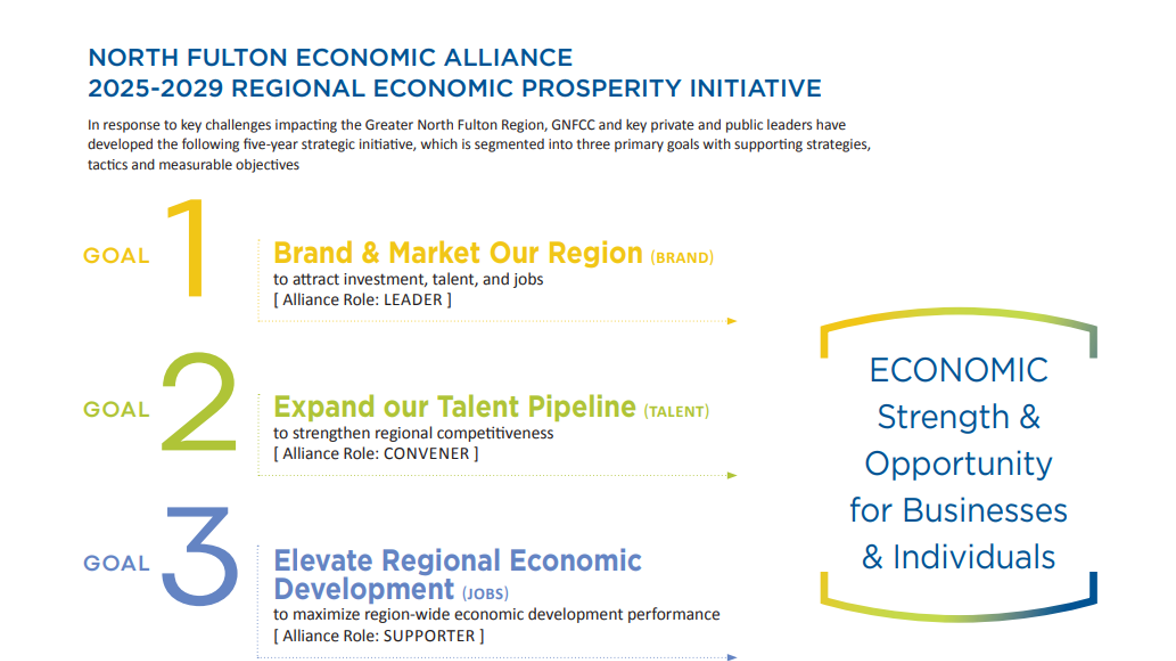 NORTH FULTON ECONOMIC ALLIANCE
2025-2029 REGIONAL ECONOMIC PROSPERITY INITIATIVE

In response to key challenges impacting the Greater North Fulton Region, GNFCC and key private and public leaders have developed the following five-year strategic initiative, which is segmented into three primary goals with supporting strategies, tactics and measurable objectives

GOAL 1

Brand & Market Our Region (BRAND)
to attract investment, talent, and jobs
[ Alliance Role: LEADER ]

GOAL 2

Expand our Talent Pipeline (TALENT)
to strengthen regional competitiveness
[ Alliance Role: CONVENER ]

GOAL 3

Elevate Regional Economic Development (JOBS)
to maximize region-wide economic development performance
[ Alliance Role: SUPPORTER ]

ECONOMIC Strength & Opportunity for Businesses & Individuals